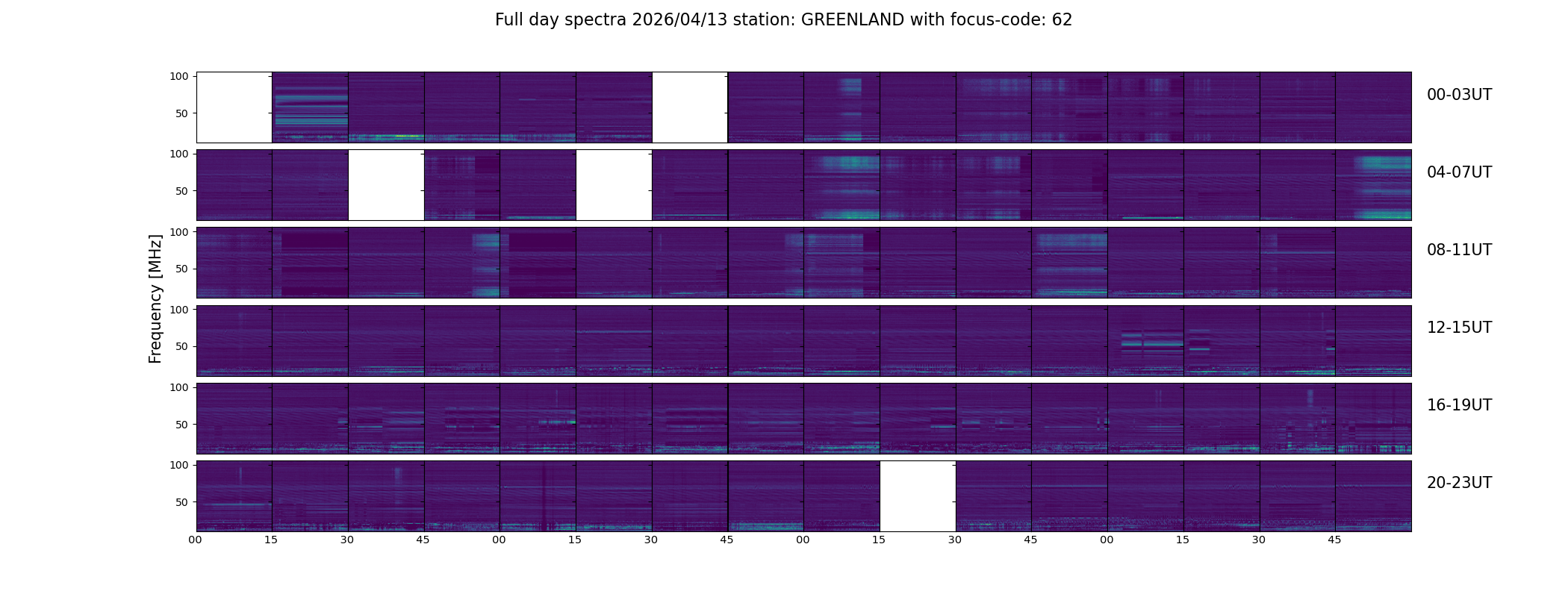 Full day spectra 2026/04/13 station: GREENLAND with focus-code: 62

Frequency [MHz]

100
50
00-03UT

100
50
04-07UT

100
50
08-11UT

100
50
12-15UT

100
50
16-19UT

100
50
20-23UT

00 15 30 45 00 15 30 45 00 15 30 45 00 15 30 45